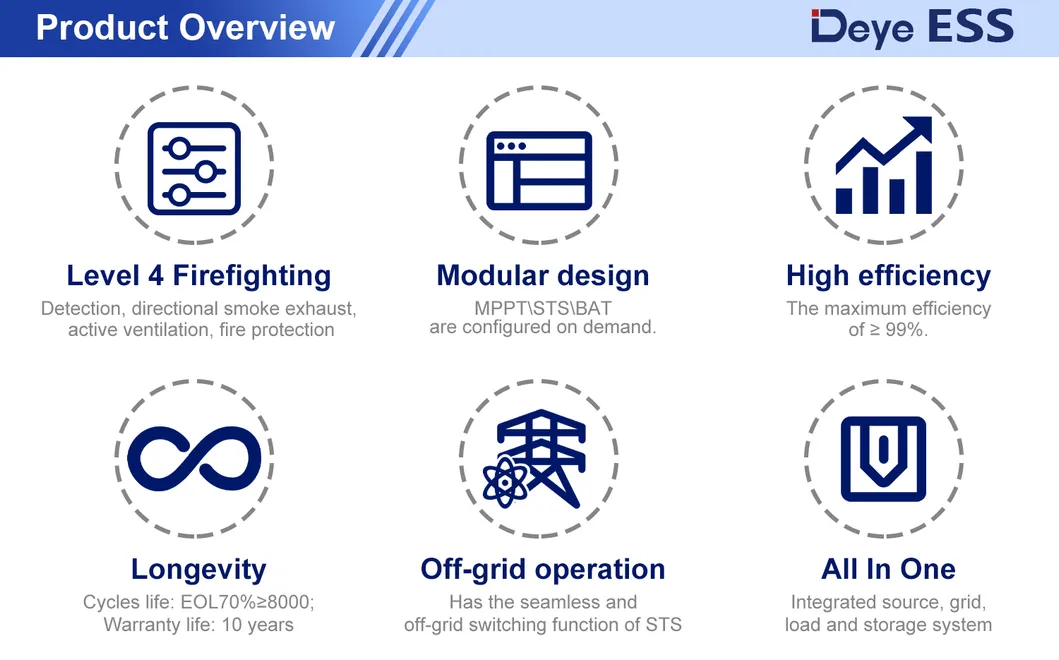 Product Overview

Deye ESS

Level 4 Firefighting
Detection, directional smoke exhaust, active ventilation, fire protection

Modular design
MPPT\STS\BAT are configured on demand.

High efficiency
The maximum efficiency of ≥ 99%.

Longevity
Cycles life: EOL70%≥8000; Warranty life: 10 years

Off-grid operation
Has the seamless and off-grid switching function of STS

All In One
Integrated source, grid, load and storage system